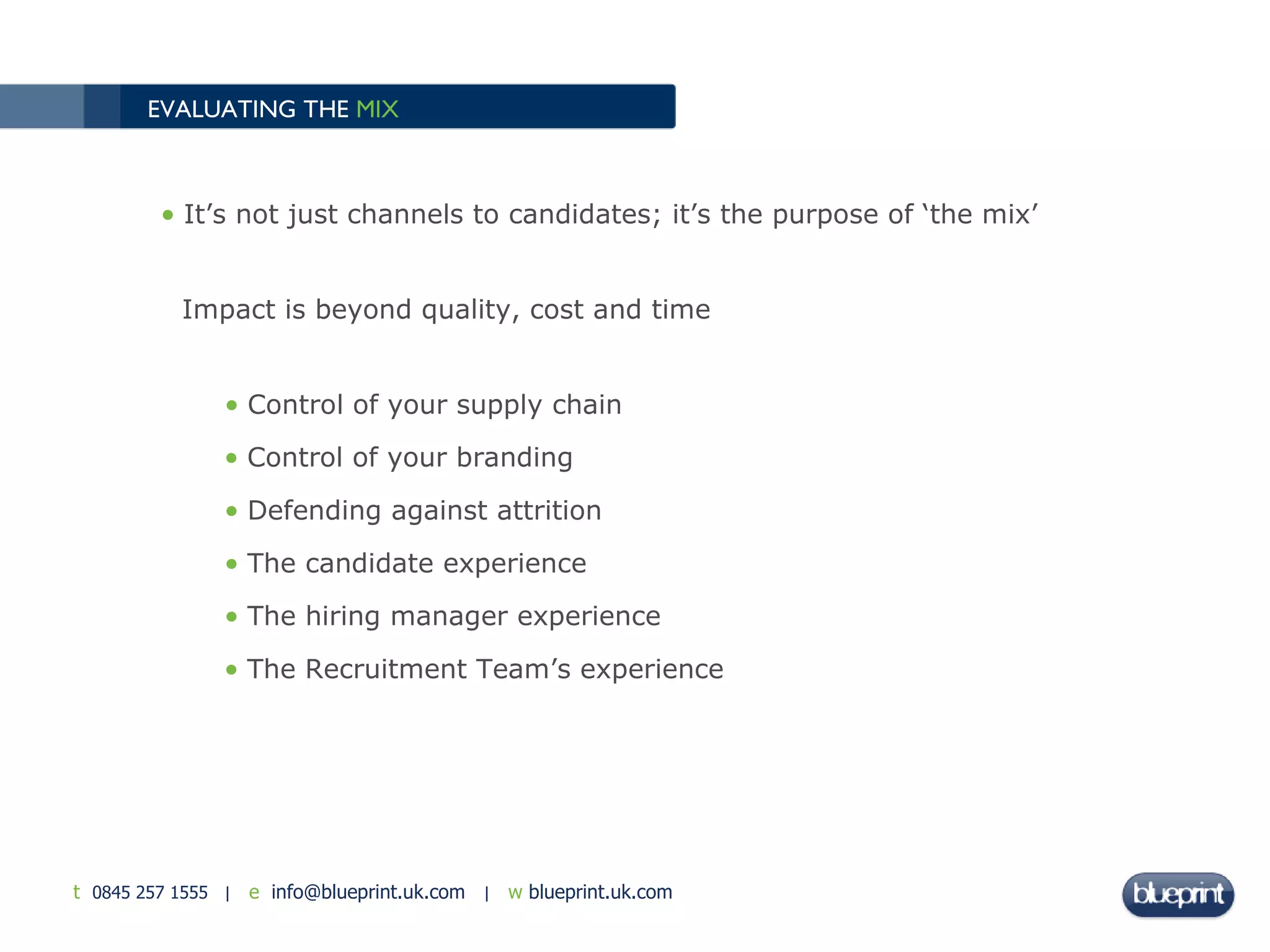 EVALUATING THE MIX

• It’s not just channels to candidates; it’s the purpose of ‘the mix’

Impact is beyond quality, cost and time

• Control of your supply chain
• Control of your branding
• Defending against attrition
• The candidate experience
• The hiring manager experience
• The Recruitment Team’s experience

t 0845 257 1555 | e info@blueprint.uk.com | w blueprint.uk.com

blueprint